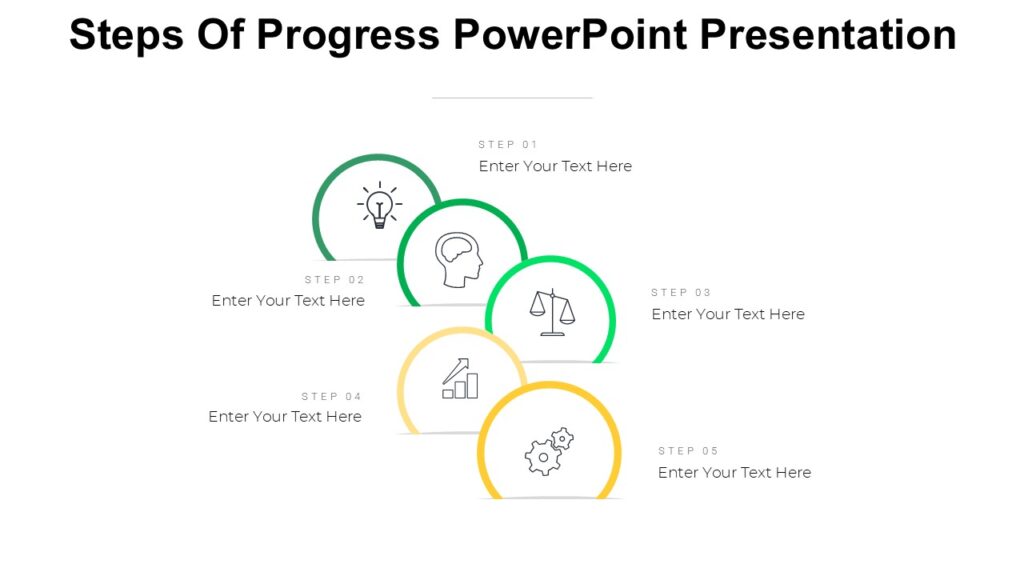 Steps Of Progress PowerPoint Presentation

STEP 01
Enter Your Text Here

STEP 02
Enter Your Text Here

STEP 03
Enter Your Text Here

STEP 04
Enter Your Text Here

STEP 05
Enter Your Text Here